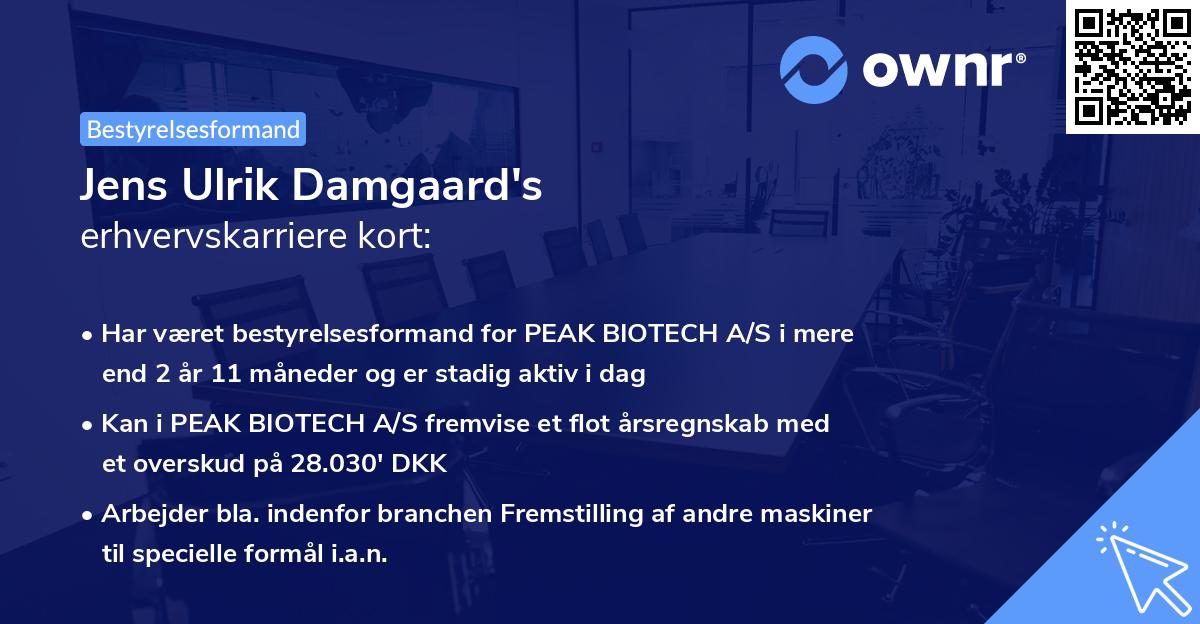 ownr®

Bestyrelsesformand

Jens Ulrik Damgaard's
erhvervskarriere kort:

• Har været bestyrelsesformand for PEAK BIOTECH A/S i mere end 2 år 11 måneder og er stadig aktiv i dag

• Kan i PEAK BIOTECH A/S fremvise et flot årsregnskab med et overskud på 28.030' DKK

• Arbejder bla. indenfor branchen Fremstilling af andre maskiner til specielle formål i.a.n.